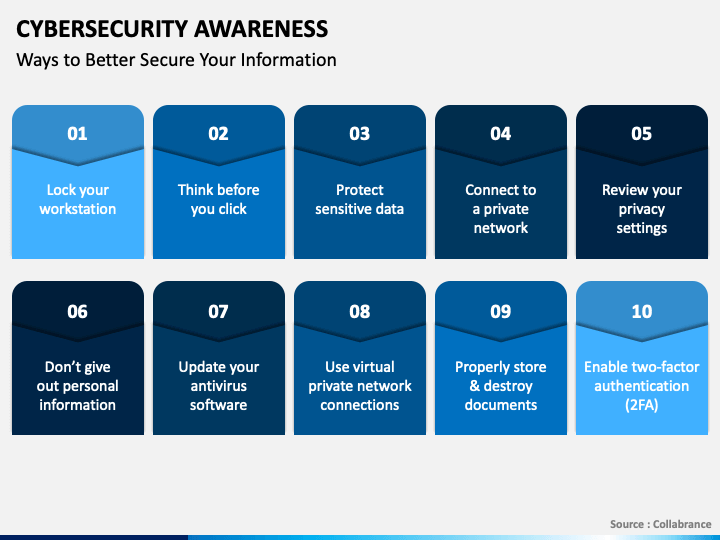 CYBERSECURITY AWARENESS
Ways to Better Secure Your Information

01
Lock your workstation

02
Think before you click

03
Protect sensitive data

04
Connect to a private network

05
Review your privacy settings

06
Don't give out personal information

07
Update your antivirus software

08
Use virtual private network connections

09
Properly store & destroy documents

10
Enable two-factor authentication (2FA)

Source : Collabrance